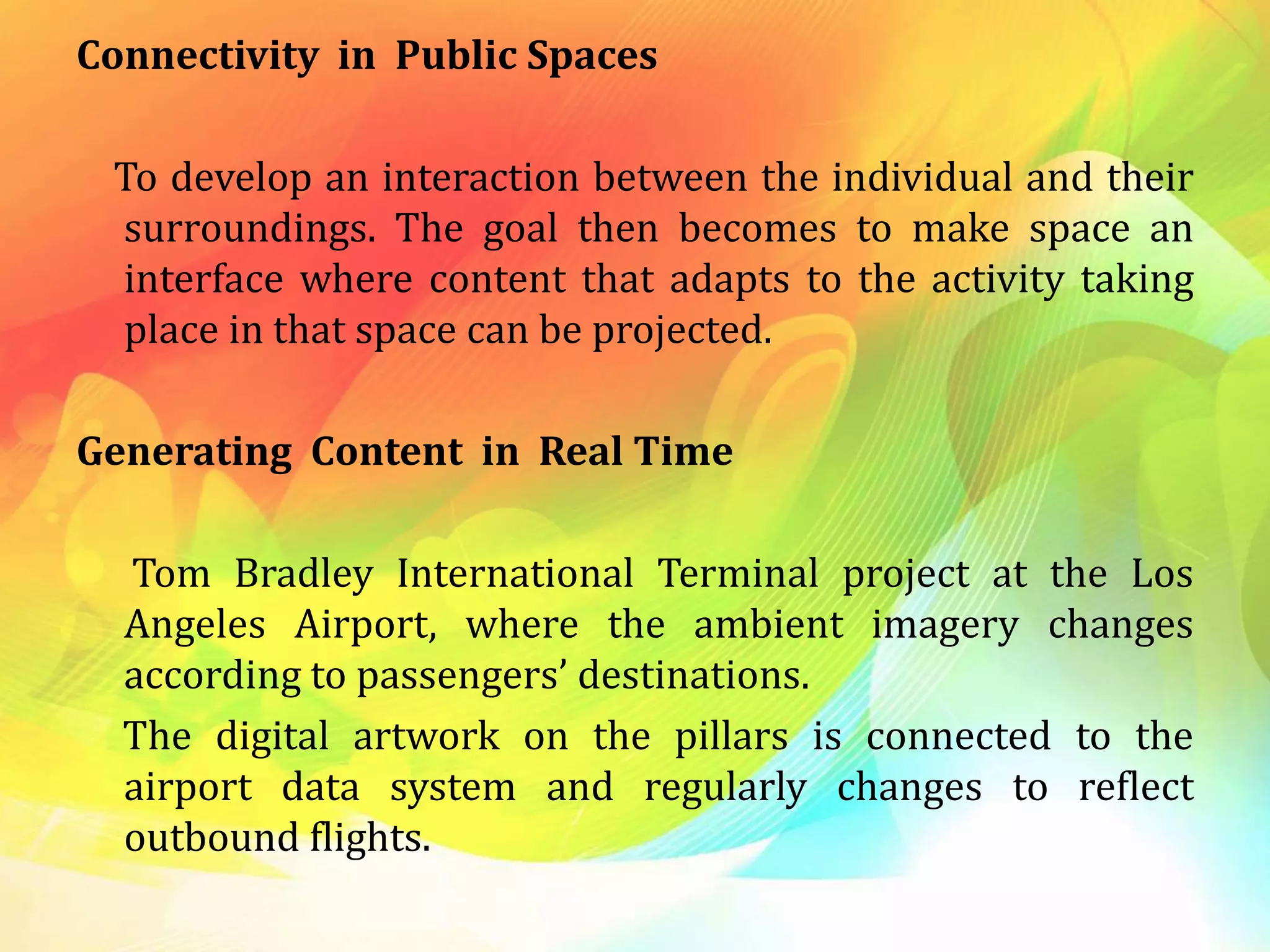 Connectivity in Public Spaces

To develop an interaction between the individual and their surroundings. The goal then becomes to make space an interface where content that adapts to the activity taking place in that space can be projected.

Generating Content in Real Time

Tom Bradley International Terminal project at the Los Angeles Airport, where the ambient imagery changes according to passengers’ destinations.

The digital artwork on the pillars is connected to the airport data system and regularly changes to reflect outbound flights.